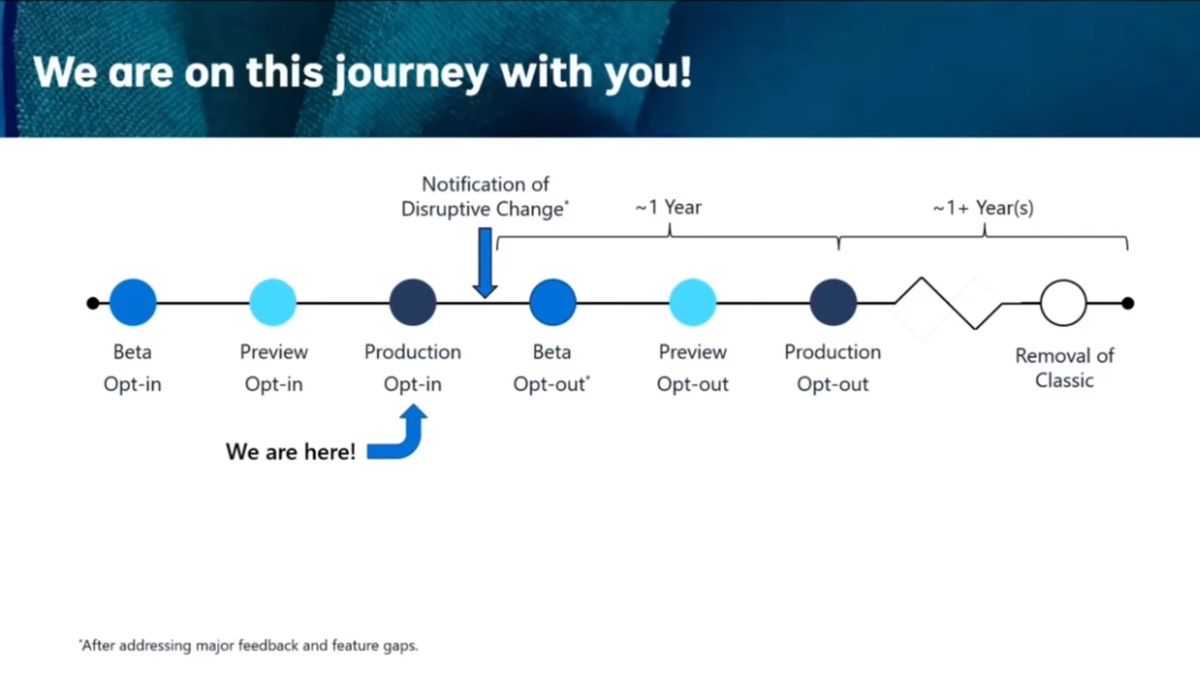 We are on this journey with you!

Notification of Disruptive Change*

~1 Year

~1+ Year(s)

Beta Opt-in

Preview Opt-in

Production Opt-in

Beta Opt-out*

Preview Opt-out

Production Opt-out

Removal of Classic

We are here!

*After addressing major feedback and feature gaps.